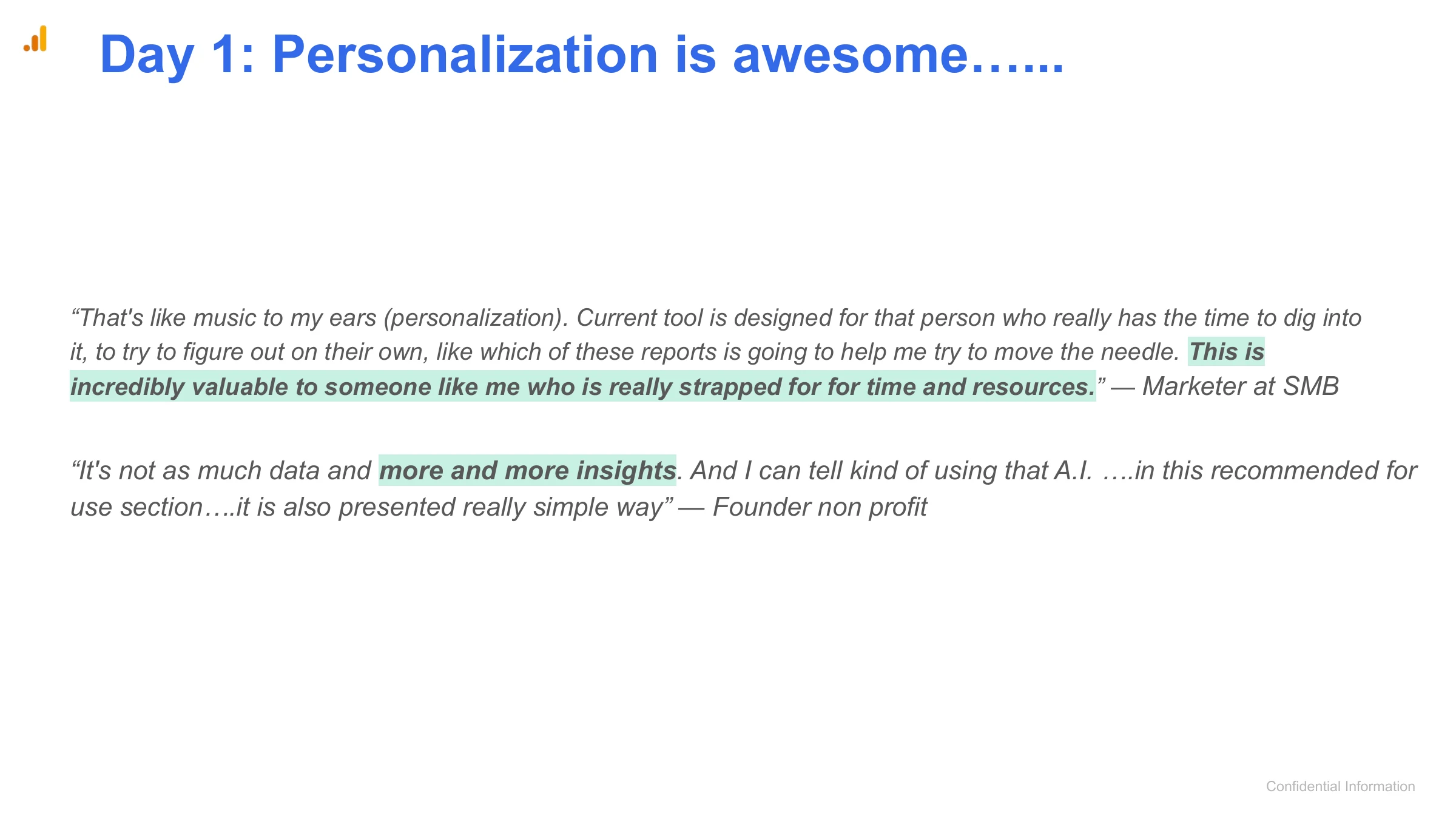 Day 1: Personalization is awesome…...

“That's like music to my ears (personalization). Current tool is designed for that person who really has the time to dig into it, to try to figure out on their own, like which of these reports is going to help me try to move the needle. This is incredibly valuable to someone like me who is really strapped for for time and resources.” — Marketer at SMB

“It's not as much data and more and more insights. And I can tell kind of using that A.I. ….in this recommended for use section….it is also presented really simple way” — Founder non profit

Confidential Information